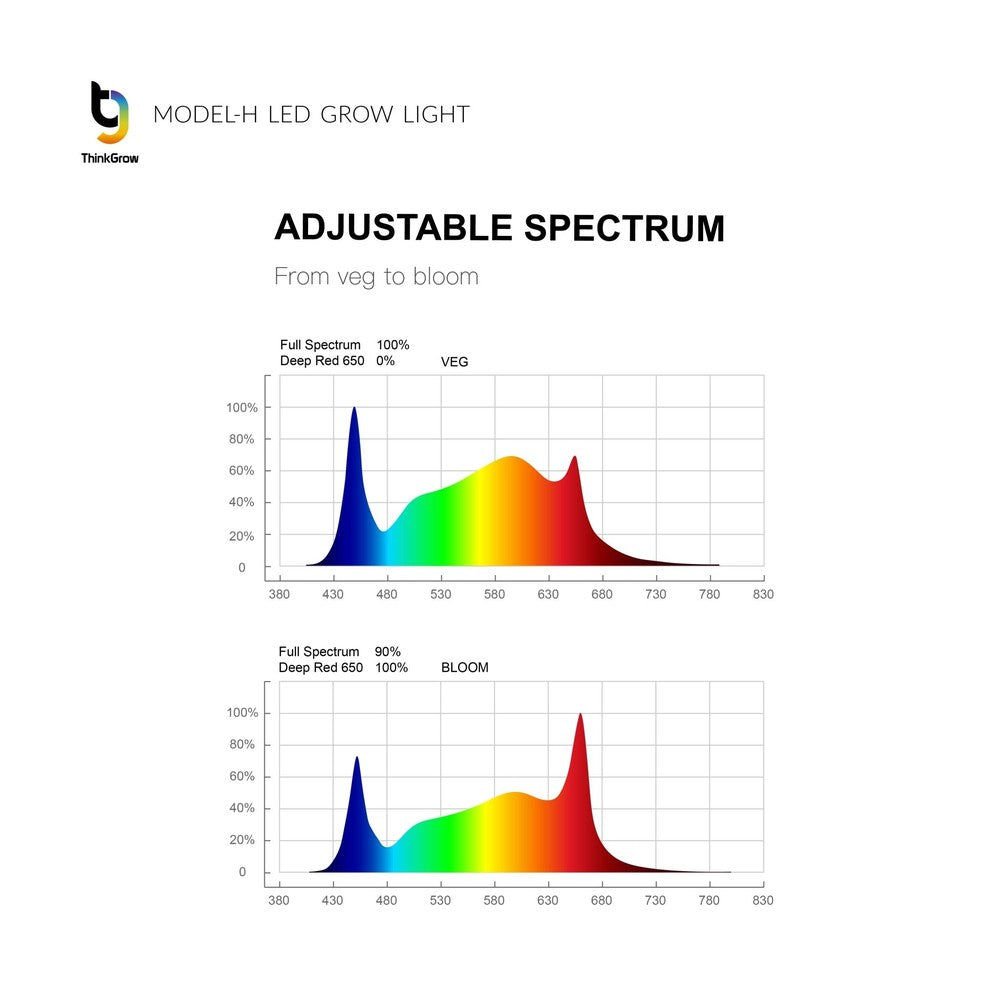 ThinkGrow

MODEL-H LED GROW LIGHT

ADJUSTABLE SPECTRUM

From veg to bloom

Full Spectrum 100%
Deep Red 650 0% VEG

100%
80%
60%
40%
20%
0

380 430 480 530 580 630 680 730 780 830

Full Spectrum 90%
Deep Red 650 100% BLOOM

100%
80%
60%
40%
20%
0

380 430 480 530 580 630 680 730 780 830